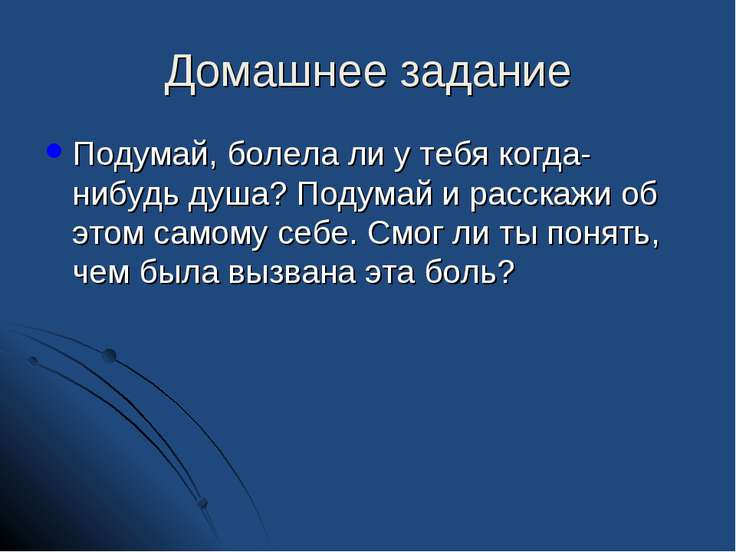 Домашнее задание

Подумай, болела ли у тебя когда-нибудь душа? Подумай и расскажи об этом самому себе. Смог ли ты понять, чем была вызвана эта боль?